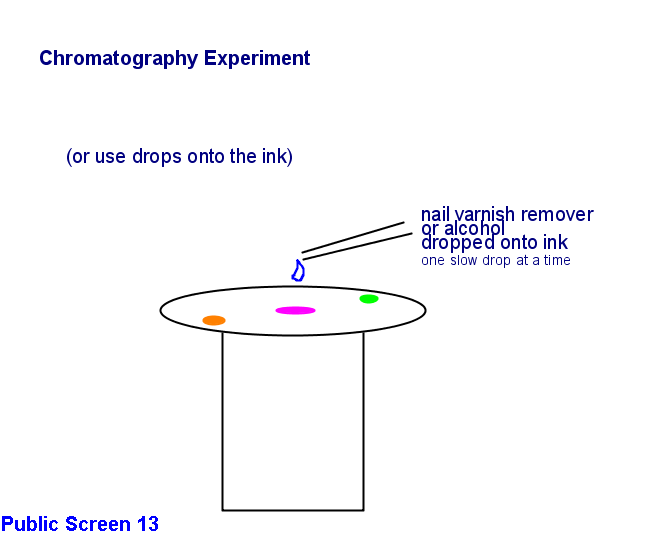 Chromatography Experiment

(or use drops onto the ink)

nail varnish remover or alcohol dropped onto ink
one slow drop at a time

Public Screen 13